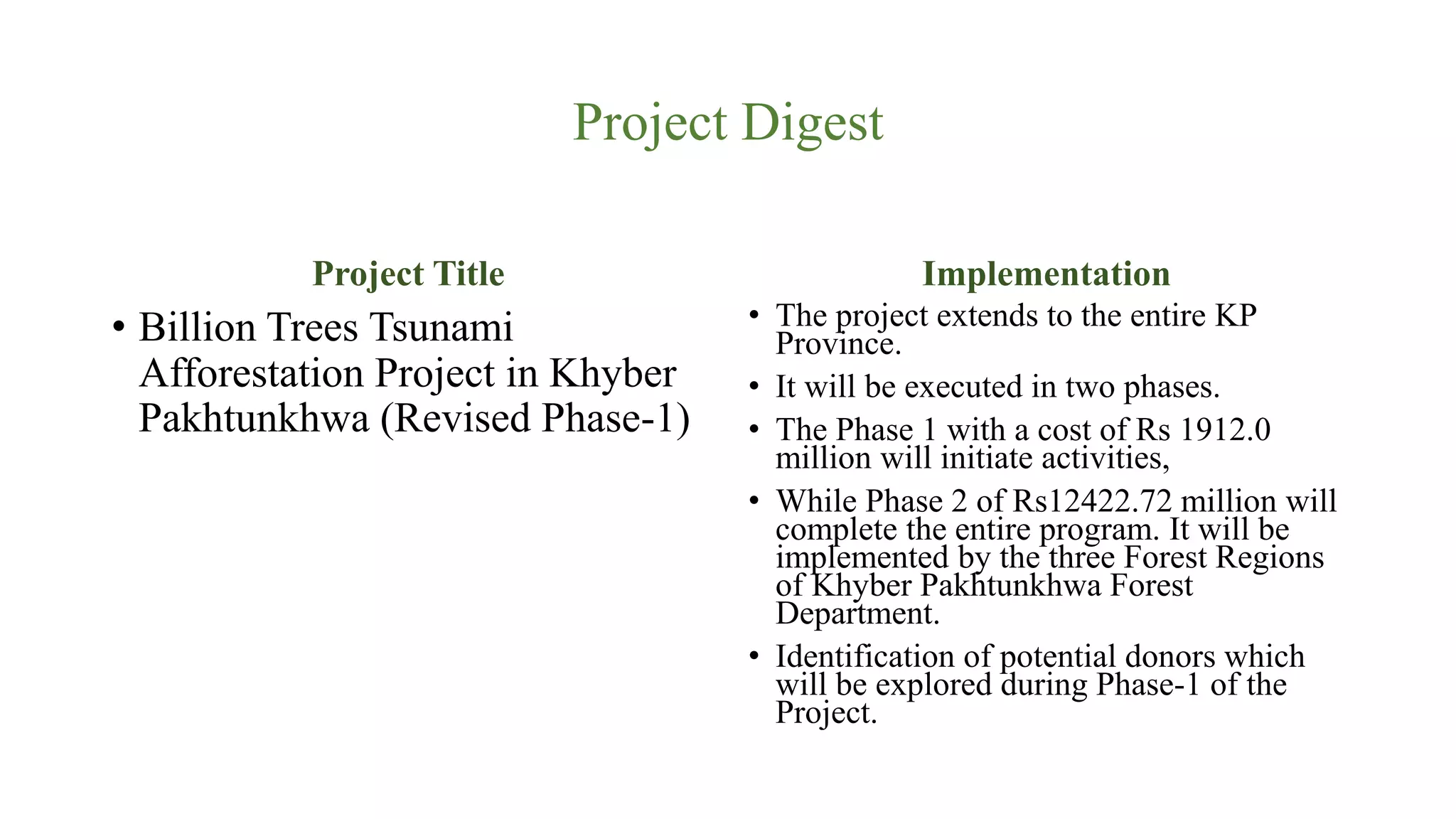 Project Digest

Project Title

• Billion Trees Tsunami Afforestation Project in Khyber Pakhtunkhwa (Revised Phase-1)

Implementation

• The project extends to the entire KP Province.

• It will be executed in two phases.

• The Phase 1 with a cost of Rs 1912.0 million will initiate activities,

• While Phase 2 of Rs12422.72 million will complete the entire program. It will be implemented by the three Forest Regions of Khyber Pakhtunkhwa Forest Department.

• Identification of potential donors which will be explored during Phase-1 of the Project.